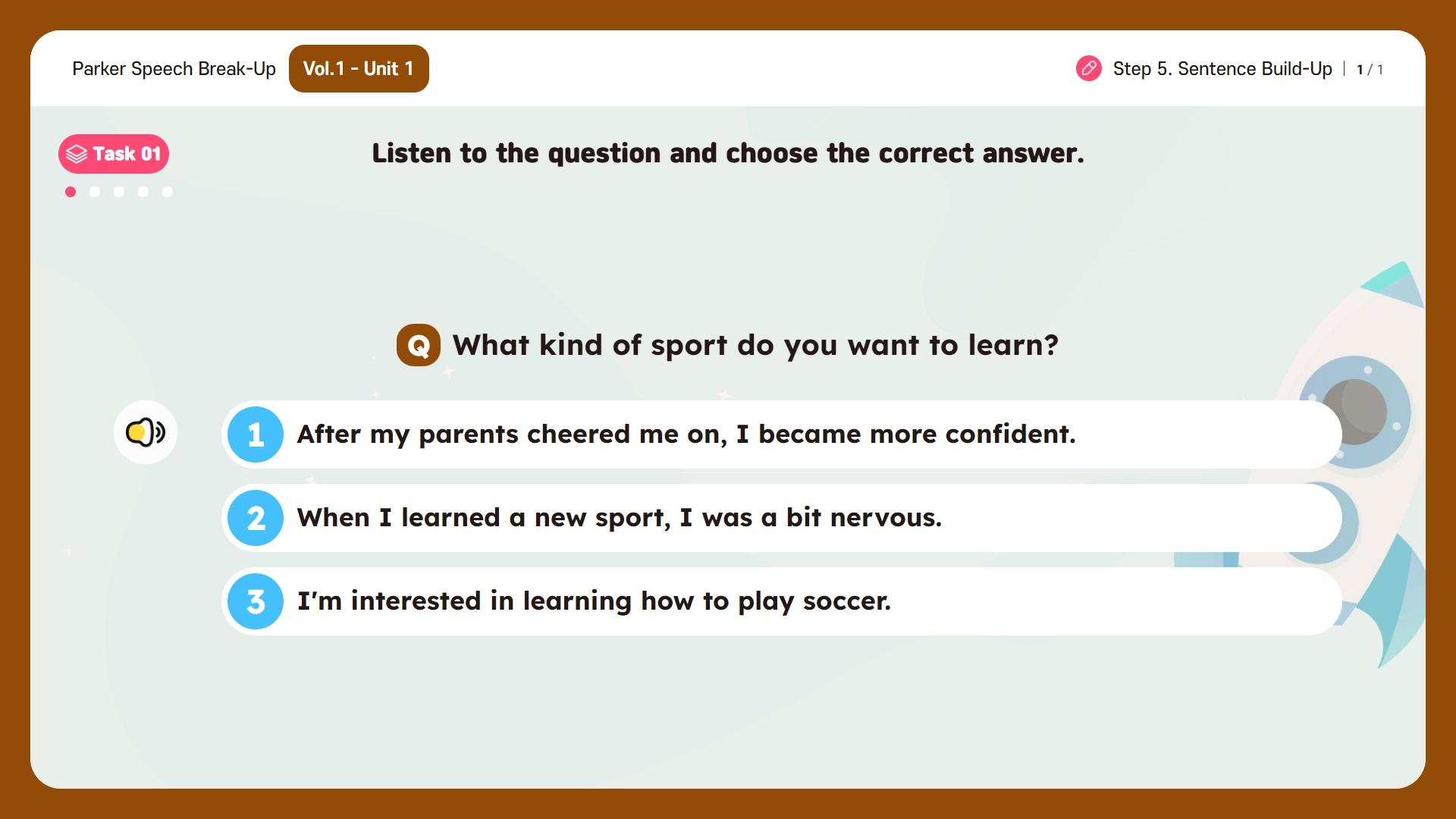 Parker Speech Break-Up Vol.1 - Unit 1

Step 5. Sentence Build-Up | 1 / 1

Task 01

Listen to the question and choose the correct answer.

Q What kind of sport do you want to learn?

1 After my parents cheered me on, I became more confident.

2 When I learned a new sport, I was a bit nervous.

3 I'm interested in learning how to play soccer.